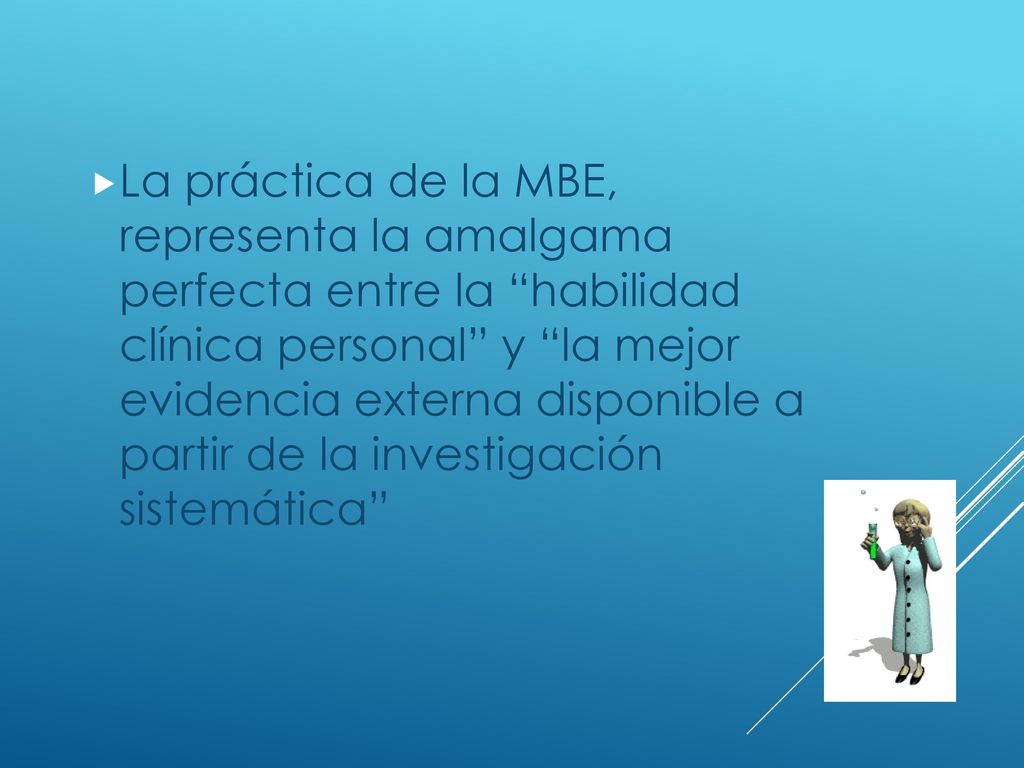 La práctica de la MBE, representa la amalgama perfecta entre la “habilidad clínica personal” y “la mejor evidencia externa disponible a partir de la investigación sistemática”